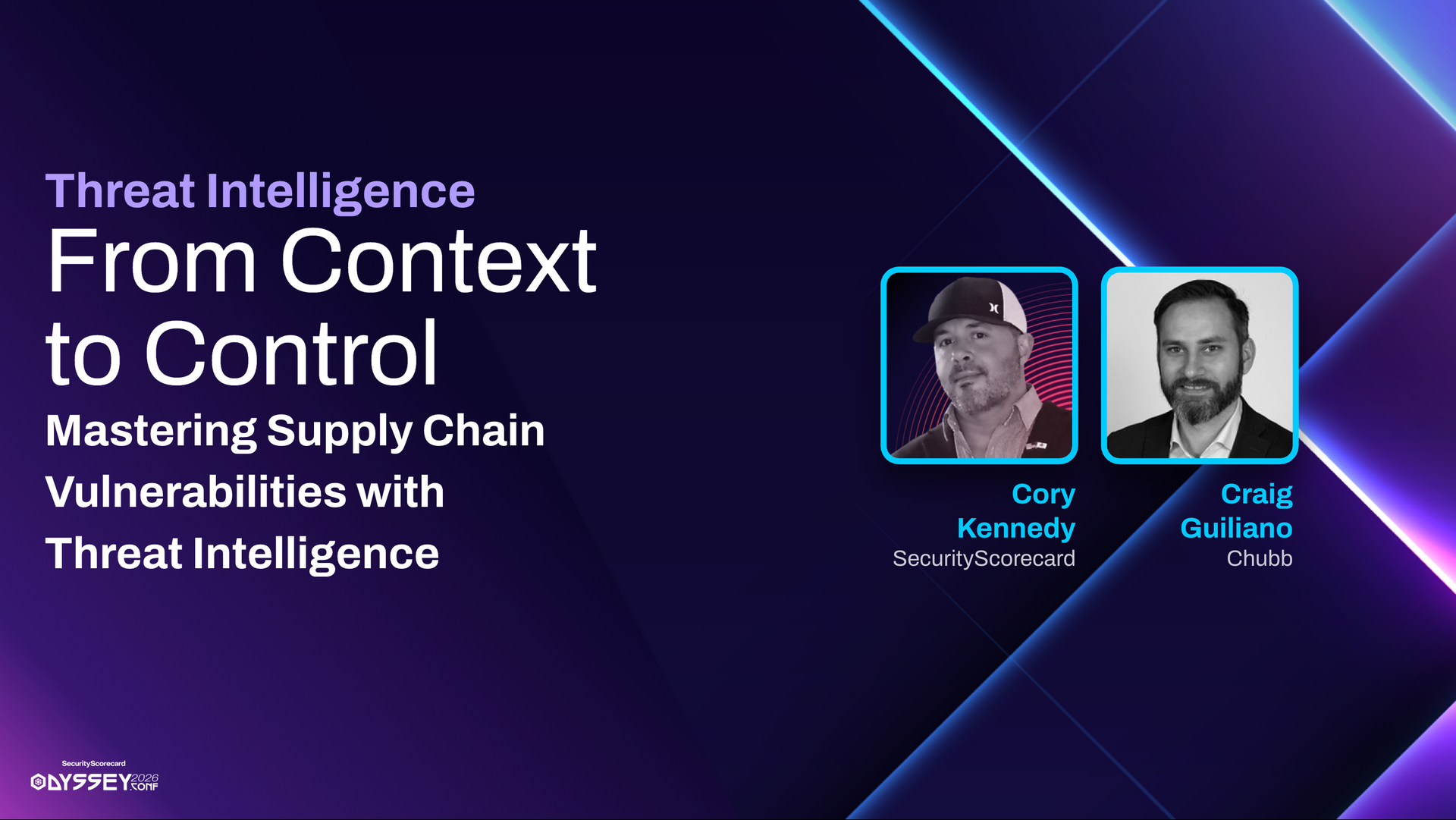 Threat Intelligence

From Context to Control

Mastering Supply Chain Vulnerabilities with Threat Intelligence

Cory Kennedy
SecurityScorecard

Craig Guiliano
Chubb

SecurityScorecard
ODYSSEY 2026 .CONF